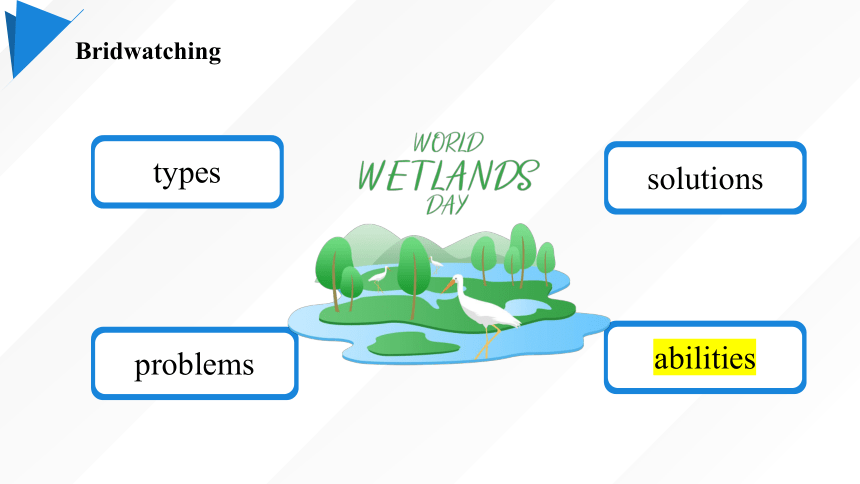 Bridwatching

types

WORLD WETLANDS DAY

solutions

problems

abilities